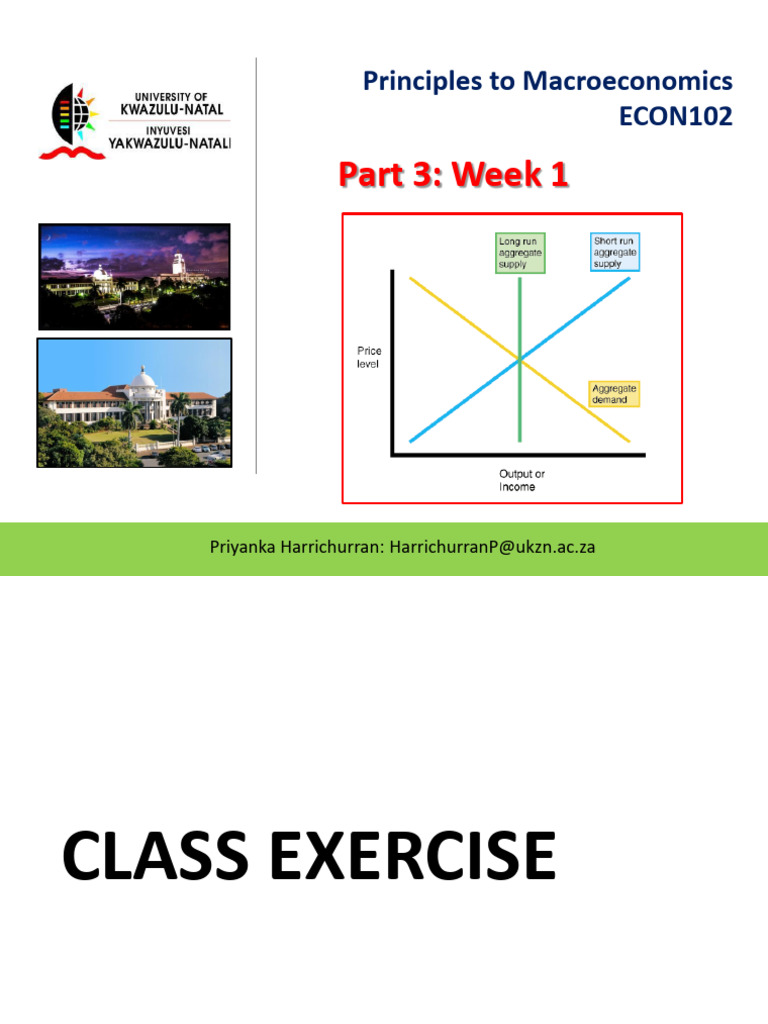 UNIVERSITY OF
KWAZULU-NATAL
INYUVESI
YAKWAZULU-NATALI

Principles to Macroeconomics
ECON102

Part 3: Week 1

Long run aggregate supply

Short run aggregate supply

Price level

Aggregate demand

Output or Income

Priyanka Harrichurran: HarrichurranP@ukzn.ac.za

CLASS EXERCISE